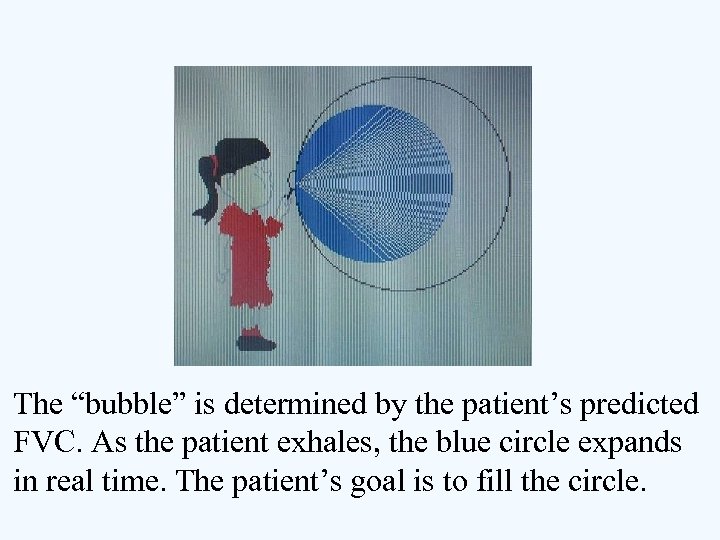 The “bubble” is determined by the patient’s predicted FVC. As the patient exhales, the blue circle expands in real time. The patient’s goal is to fill the circle.